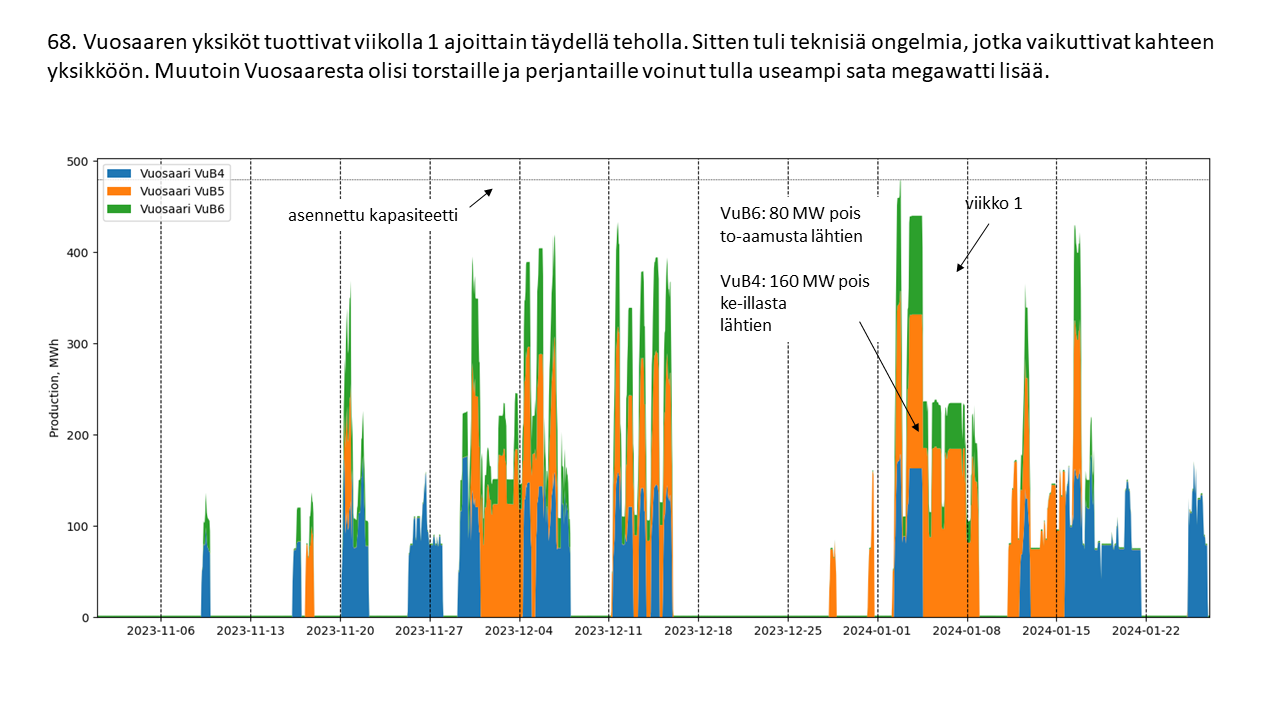 68. Vuosaaren yksiköt tuottivat viikolla 1 ajoittain täydellä teholla. Sitten tuli teknisiä ongelmia, jotka vaikuttivat kahteen yksikköön. Muutoin Vuosaaresta olisi torstaille ja perjantaille voinut tulla useampi sata megawatti lisää.

Vuosaari VuB4
Vuosaari VuB5
Vuosaari VuB6

asennettu kapasiteetti

VuB6: 80 MW pois to-aamusta lähtien

VuB4: 160 MW pois ke-illasta lähtien

viikko 1

Production, MWh

500
400
300
200
100
0

2023-11-06
2023-11-13
2023-11-20
2023-11-27
2023-12-04
2023-12-11
2023-12-18
2023-12-25
2024-01-01
2024-01-08
2024-01-15
2024-01-22